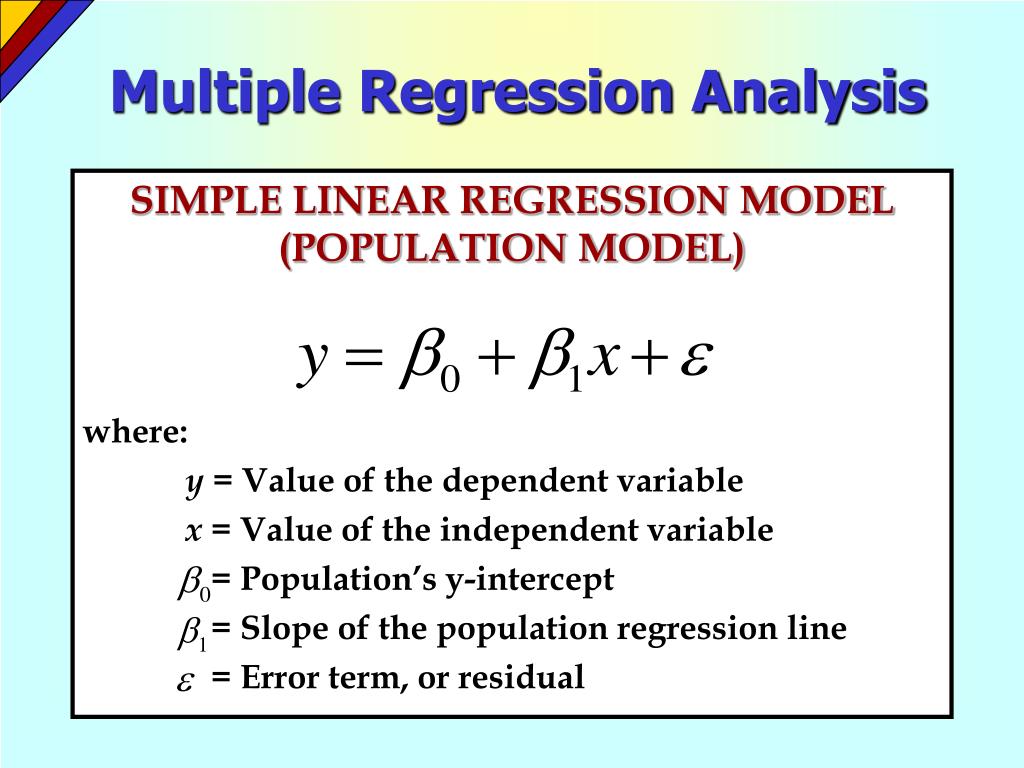 Multiple Regression Analysis

SIMPLE LINEAR REGRESSION MODEL (POPULATION MODEL)

$y = \beta_0 + \beta_1 x + \varepsilon$

where:

$y$ = Value of the dependent variable

$x$ = Value of the independent variable

$\beta_0$= Population's y-intercept

$\beta_1$= Slope of the population regression line

$\varepsilon$ = Error term, or residual